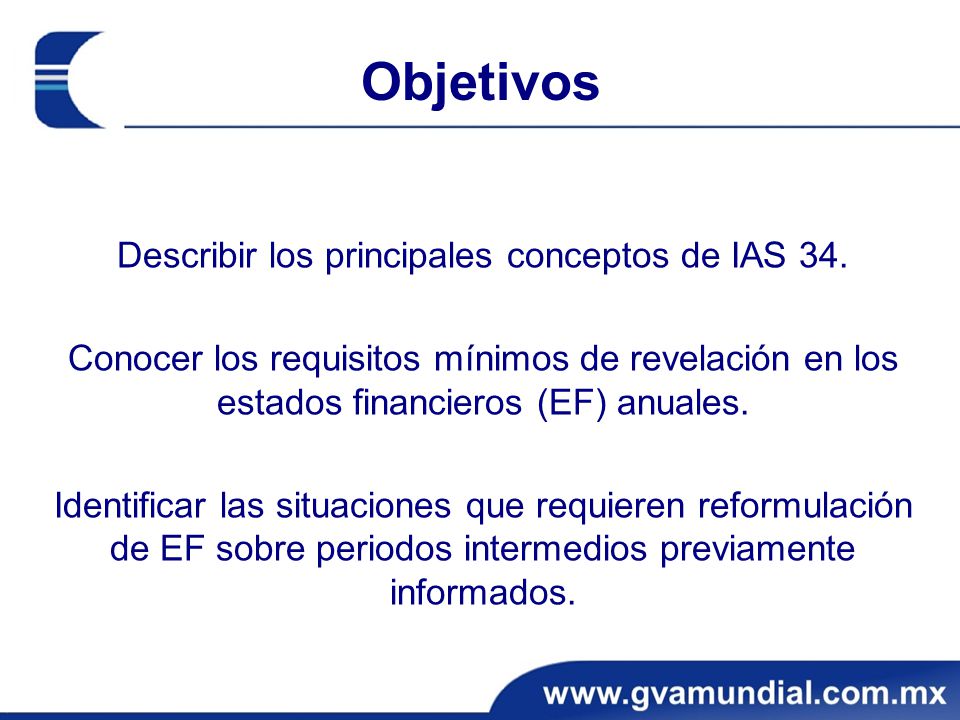 Objetivos

Describir los principales conceptos de IAS 34.

Conocer los requisitos mínimos de revelación en los estados financieros (EF) anuales.

Identificar las situaciones que requieren reformulación de EF sobre periodos intermedios previamente informados.

www.gvamundial.com.mx